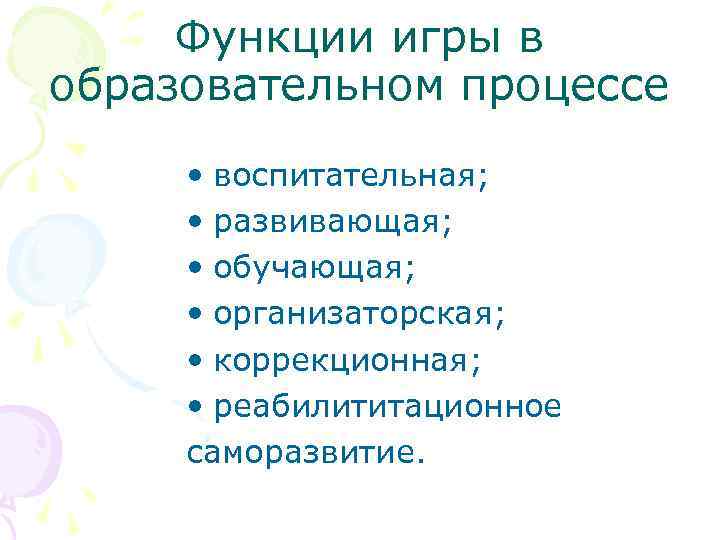 Функции игры в образовательном процессе

• воспитательная;
• развивающая;
• обучающая;
• организаторская;
• коррекционная;
• реабилититационное саморазвитие.